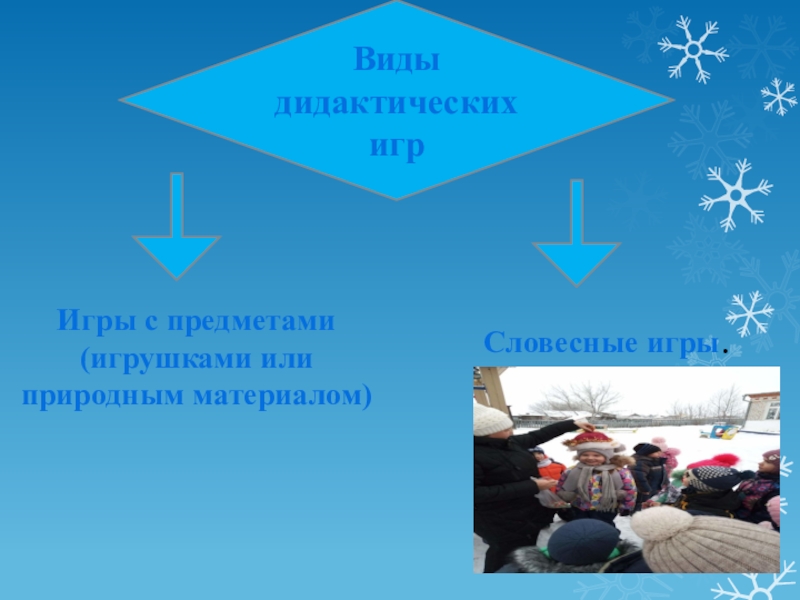 Виды дидактических игр

Игры с предметами (игрушками или природным материалом)

Словесные игры.